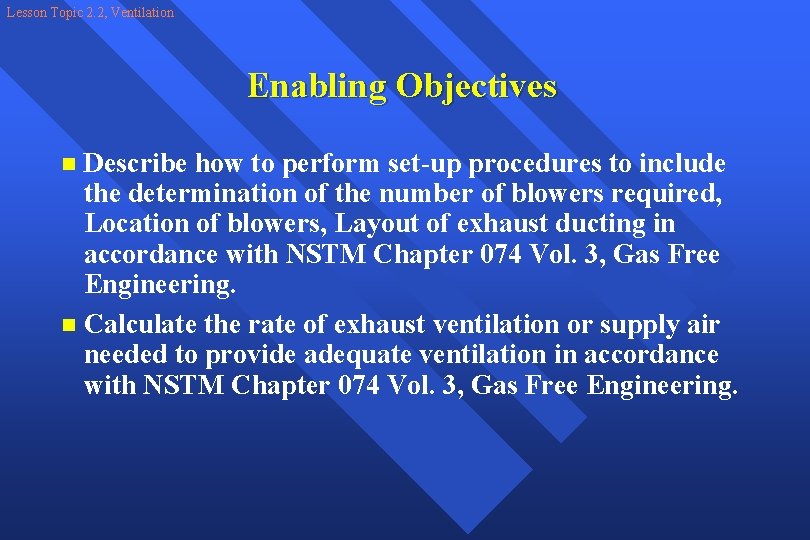 Lesson Topic 2.2, Ventilation

Enabling Objectives

Describe how to perform set-up procedures to include the determination of the number of blowers required, Location of blowers, Layout of exhaust ducting in accordance with NSTM Chapter 074 Vol. 3, Gas Free Engineering.

Calculate the rate of exhaust ventilation or supply air needed to provide adequate ventilation in accordance with NSTM Chapter 074 Vol. 3, Gas Free Engineering.